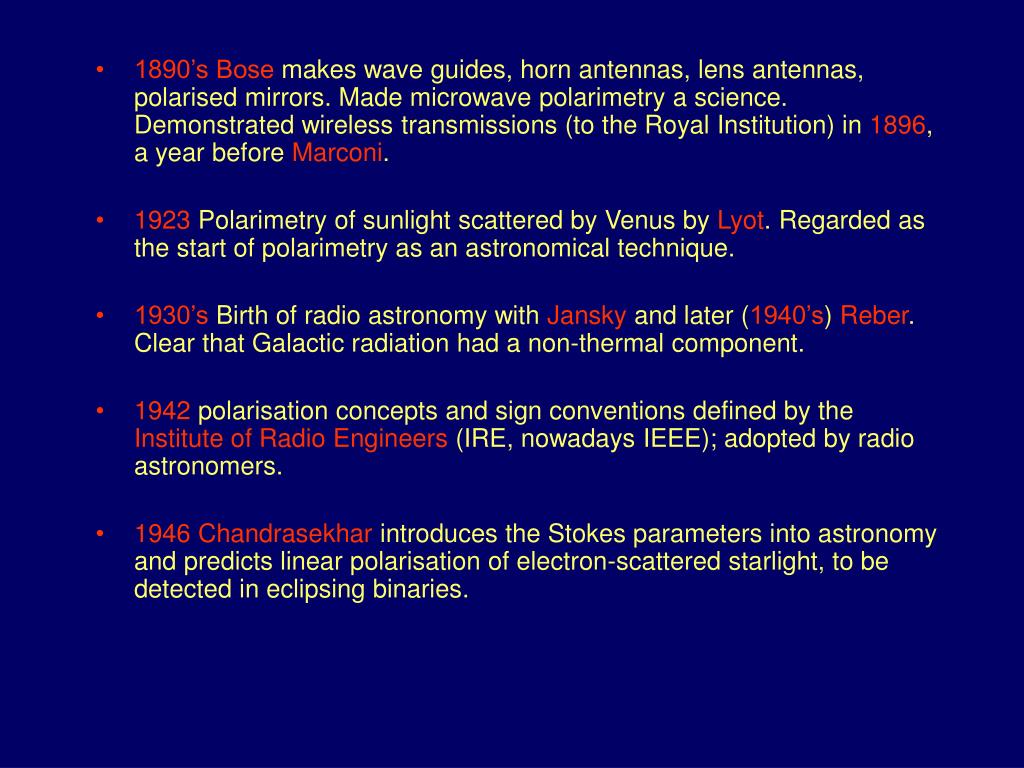 • 1890’s Bose makes wave guides, horn antennas, lens antennas, polarised mirrors. Made microwave polarimetry a science. Demonstrated wireless transmissions (to the Royal Institution) in 1896, a year before Marconi.

• 1923 Polarimetry of sunlight scattered by Venus by Lyot. Regarded as the start of polarimetry as an astronomical technique.

• 1930’s Birth of radio astronomy with Jansky and later (1940’s) Reber. Clear that Galactic radiation had a non-thermal component.

• 1942 polarisation concepts and sign conventions defined by the Institute of Radio Engineers (IRE, nowadays IEEE); adopted by radio astronomers.

• 1946 Chandrasekhar introduces the Stokes parameters into astronomy and predicts linear polarisation of electron-scattered starlight, to be detected in eclipsing binaries.